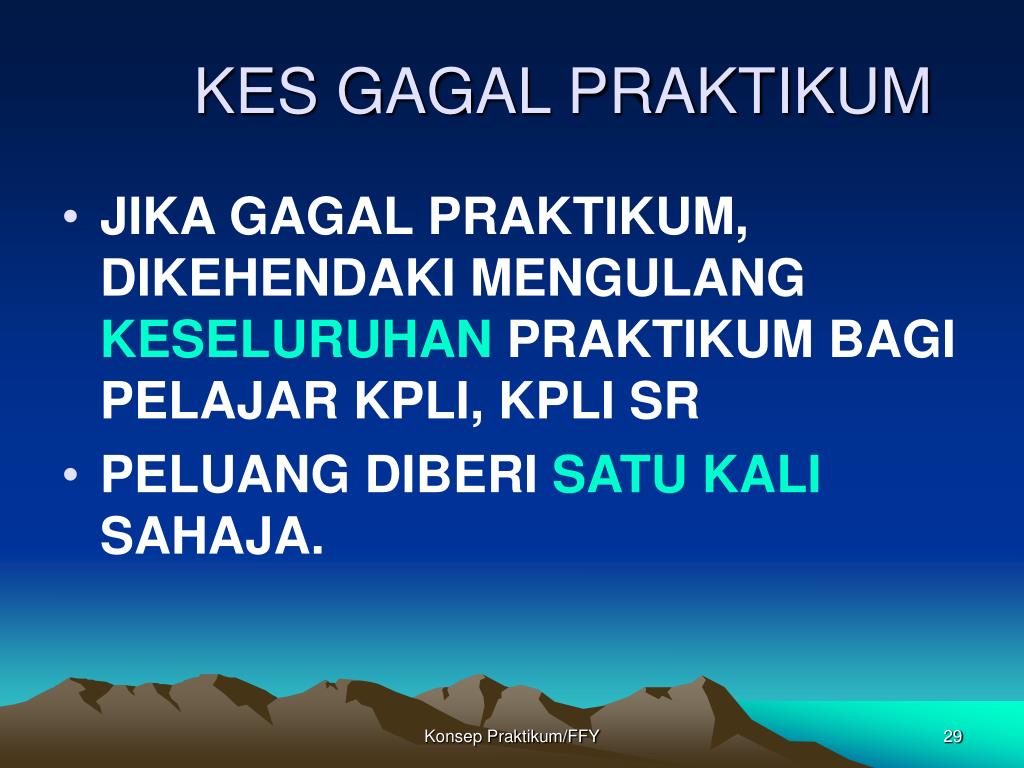 KES GAGAL PRAKTIKUM

• JIKA GAGAL PRAKTIKUM, DIKEHENDAKI MENGULANG KESELURUHAN PRAKTIKUM BAGI PELAJAR KPLI, KPLI SR

• PELUANG DIBERI SATU KALI SAHAJA.

Konsep Praktikum/FFY

29